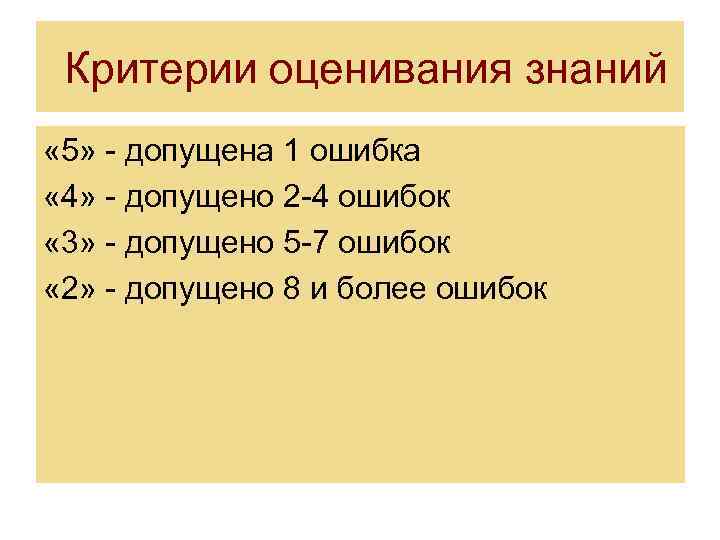 Критерии оценивания знаний

«5» - допущена 1 ошибка
«4» - допущено 2-4 ошибок
«3» - допущено 5-7 ошибок
«2» - допущено 8 и более ошибок